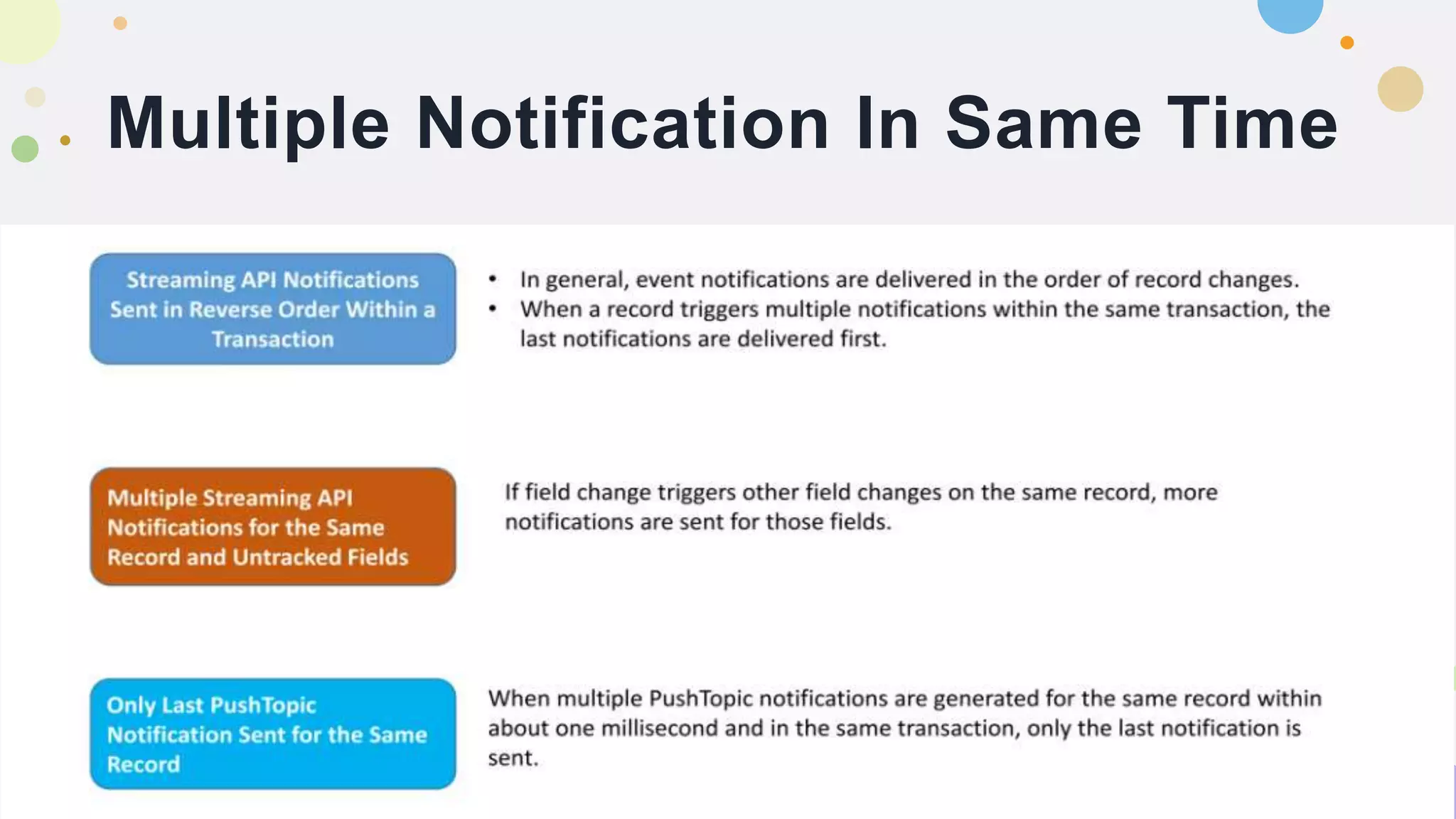 Multiple Notification In Same Time

Streaming API Notifications Sent in Reverse Order Within a Transaction

• In general, event notifications are delivered in the order of record changes.
• When a record triggers multiple notifications within the same transaction, the last notifications are delivered first.

Multiple Streaming API Notifications for the Same Record and Untracked Fields

If field change triggers other field changes on the same record, more notifications are sent for those fields.

Only Last PushTopic Notification Sent for the Same Record

When multiple PushTopic notifications are generated for the same record within about one millisecond and in the same transaction, only the last notification is sent.